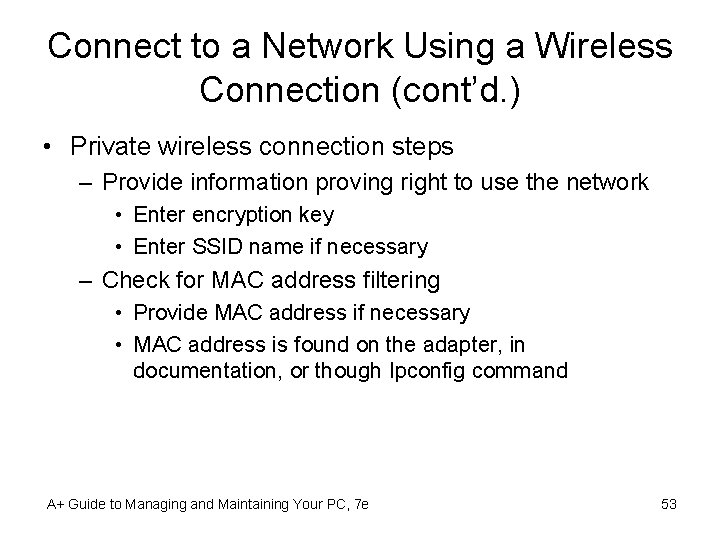 Connect to a Network Using a Wireless Connection (cont'd.)

• Private wireless connection steps
– Provide information proving right to use the network
• Enter encryption key
• Enter SSID name if necessary
– Check for MAC address filtering
• Provide MAC address if necessary
• MAC address is found on the adapter, in documentation, or though Ipconfig command

A+ Guide to Managing and Maintaining Your PC, 7e

53